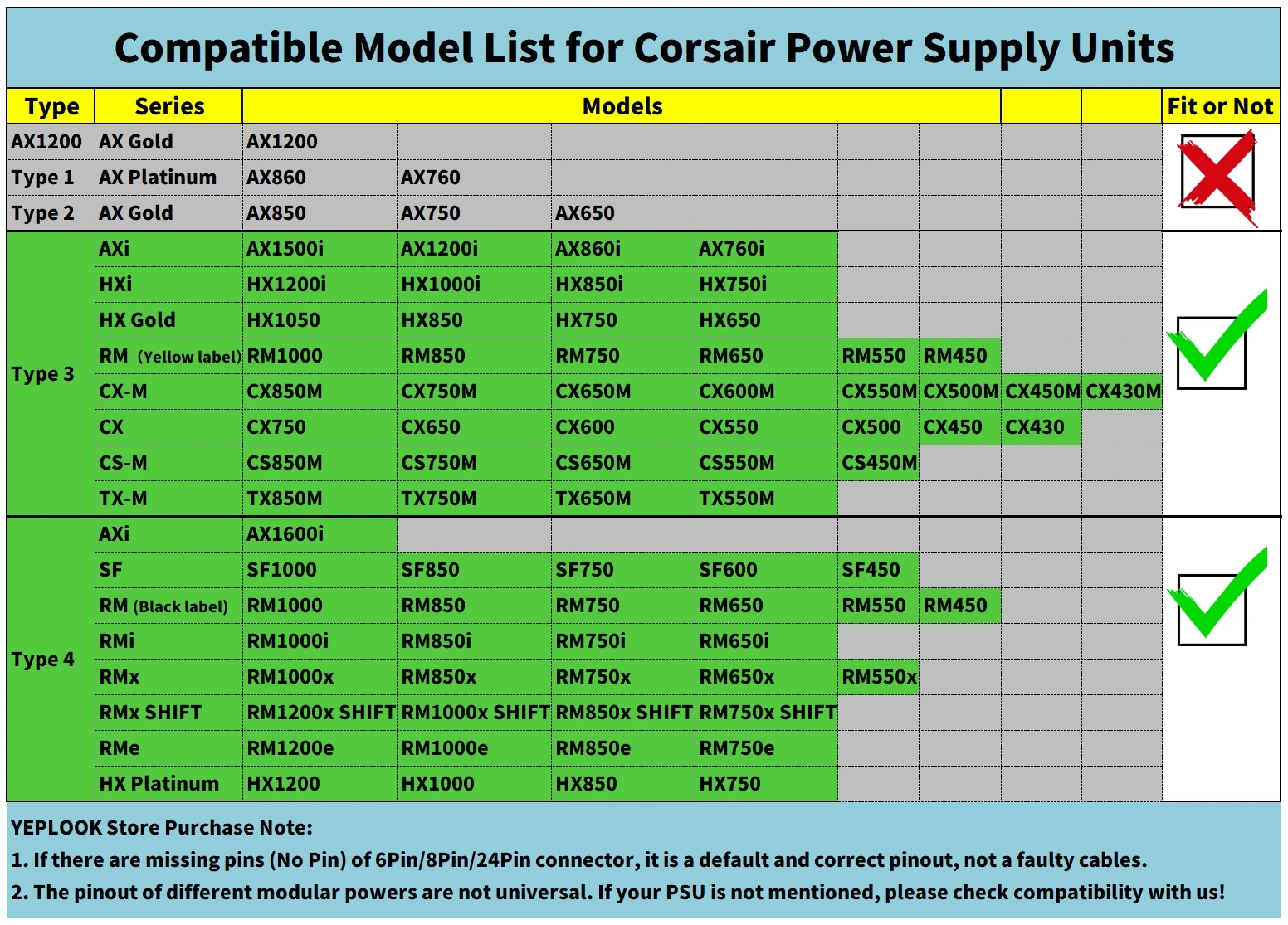 Compatible Model List for Corsair Power Supply Units

| Type | Series | Models | | | | | | | | Fit or Not |
|---|---|---|---|---|---|---|---|---|---|---|
| AX1200 | AX Gold | AX1200 | | | | | | | | |
| Type 1 | AX Platinum | AX860 | AX760 | | | | | | | |
| Type 2 | AX Gold | AX850 | AX750 | AX650 | | | | | | |
| Type 3 | AXi | AX1500i | AX1200i | AX860i | AX760i | | | | | |
| | HXi | HX1200i | HX1000i | HX850i | HX750i | | | | | |
| | HX Gold | HX1050 | HX850 | HX750 | HX650 | | | | | |
| | RM (Yellow label) | RM1000 | RM850 | RM750 | RM650 | RM550 | RM450 | | | |
| | CX-M | CX850M | CX750M | CX650M | CX600M | CX550M | CX500M | CX450M | CX430M | |
| | CX | CX750 | CX650 | CX600 | CX550 | CX500 | CX450 | CX430 | | |
| | CS-M | CS850M | CS750M | CS650M | CS550M | CS450M | | | | |
| | TX-M | TX850M | TX750M | TX650M | TX550M | | | | | |
| Type 4 | AXi | AX1600i | | | | | | | | |
| | SF | SF1000 | SF850 | SF750 | SF600 | SF450 | | | | |
| | RM (Black label) | RM1000 | RM850 | RM750 | RM650 | RM550 | RM450 | | | |
| | RMi | RM1000i | RM850i | RM750i | RM650i | | | | | |
| | RMx | RM1000x | RM850x | RM750x | RM650x | RM550x | | | | |
| | RMx SHIFT | RM1200x SHIFT | RM1000x SHIFT | RM850x SHIFT | RM750x SHIFT | | | | | |
| | RMe | RM1200e | RM1000e | RM850e | RM750e | | | | | |
| | HX Platinum | HX1200 | HX1000 | HX850 | HX750 | | | | | |

YEPLOOK Store Purchase Note:
1. If there are missing pins (No Pin) of 6Pin/8Pin/24Pin connector, it is a default and correct pinout, not a faulty cables.
2. The pinout of different modular powers are not universal. If your PSU is not mentioned, please check compatibility with us!